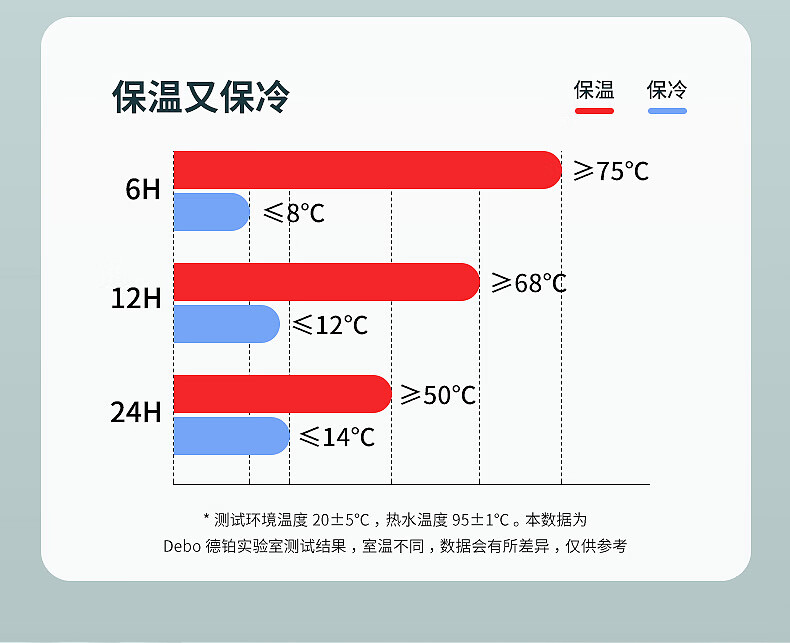 保温又保冷

保温 保冷

6H
≥75℃
≤8℃

12H
≥68℃
≤12℃

24H
≥50℃
≤14℃

* 测试环境温度 20±5°C，热水温度 95±1°C 。本数据为 Debo 德铂实验室测试结果，室温不同，数据会有所差异，仅供参考